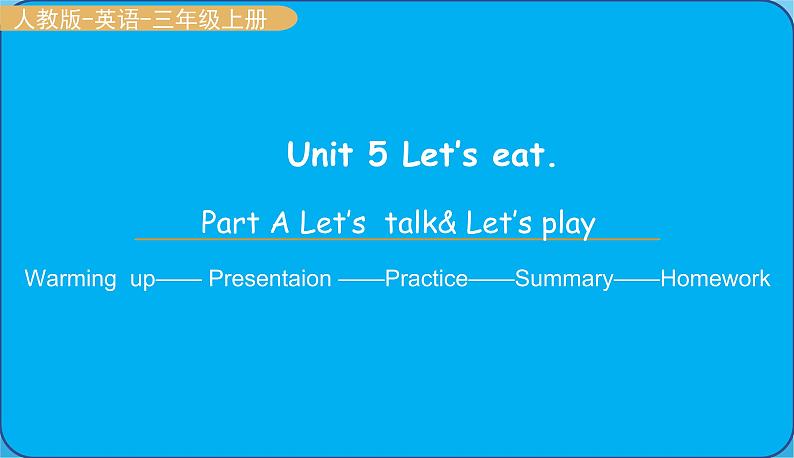 人教版-英语-三年级上册

Unit 5 Let's eat.

Part A Let's talk& Let's play

Warming up—— Presentaion ——Practice——Summary——Homework